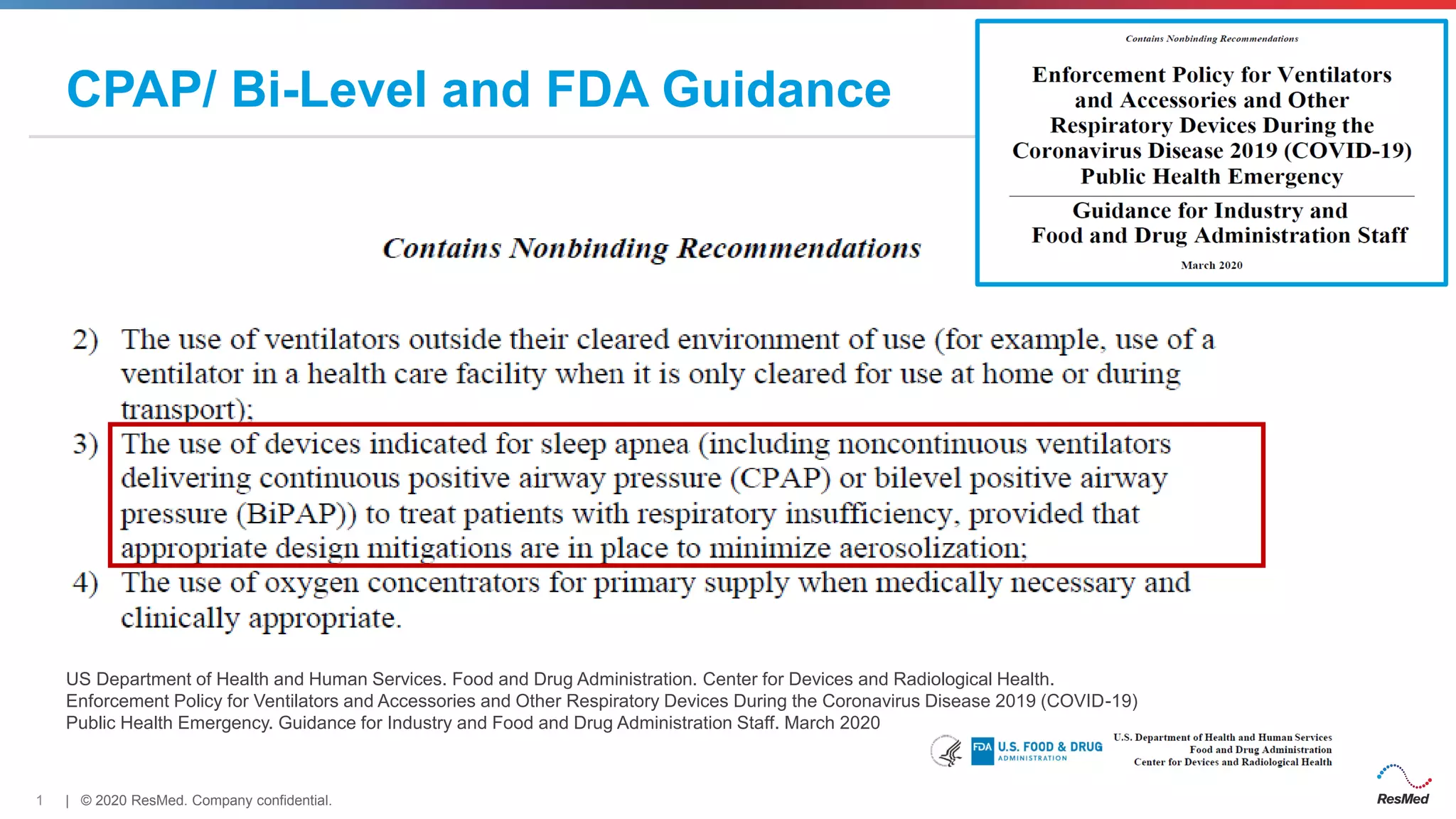 CPAP/ Bi-Level and FDA Guidance

Contains Nonbinding Recommendations

Enforcement Policy for Ventilators and Accessories and Other Respiratory Devices During the Coronavirus Disease 2019 (COVID-19) Public Health Emergency

Guidance for Industry and Food and Drug Administration Staff

March 2020

Contains Nonbinding Recommendations

2) The use of ventilators outside their cleared environment of use (for example, use of a ventilator in a health care facility when it is only cleared for use at home or during transport);

3) The use of devices indicated for sleep apnea (including noncontinuous ventilators delivering continuous positive airway pressure (CPAP) or bilevel positive airway pressure (BiPAP)) to treat patients with respiratory insufficiency, provided that appropriate design mitigations are in place to minimize aerosolization;

4) The use of oxygen concentrators for primary supply when medically necessary and clinically appropriate.

US Department of Health and Human Services. Food and Drug Administration. Center for Devices and Radiological Health. Enforcement Policy for Ventilators and Accessories and Other Respiratory Devices During the Coronavirus Disease 2019 (COVID-19) Public Health Emergency. Guidance for Industry and Food and Drug Administration Staff. March 2020

FDA U.S. FOOD & DRUG ADMINISTRATION

U.S. Department of Health and Human Services
Food and Drug Administration
Center for Devices and Radiological Health

1 | © 2020 ResMed. Company confidential.

ResMed